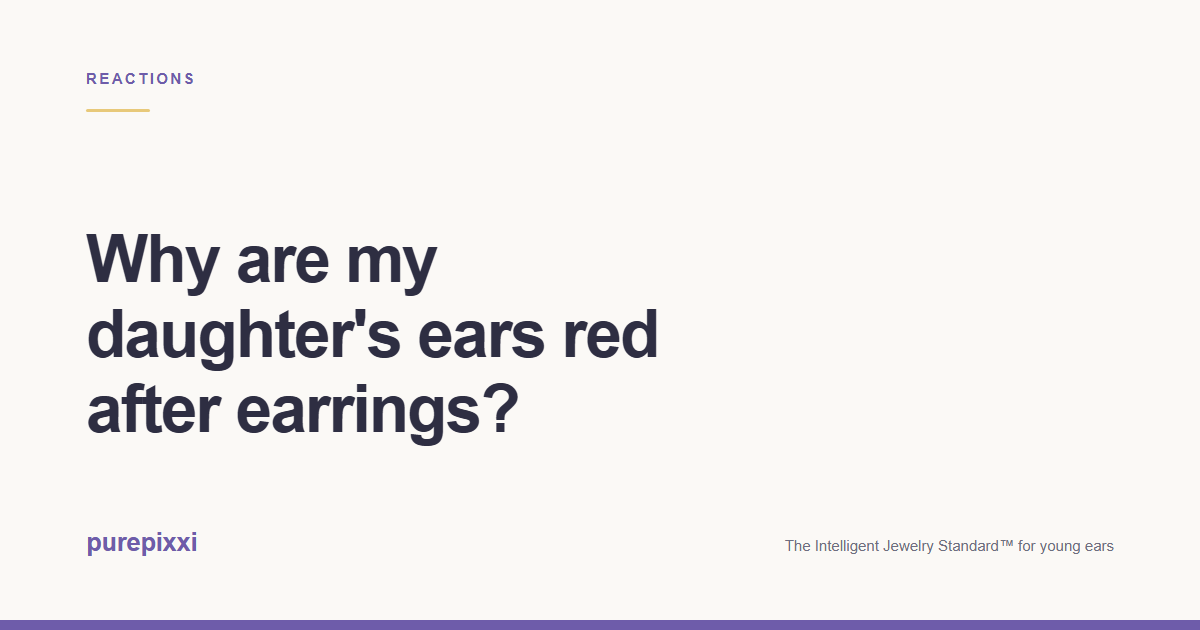 REACTIONS

Why are my daughter's ears red after earrings?

purepixxi

The Intelligent Jewelry Standard™ for young ears